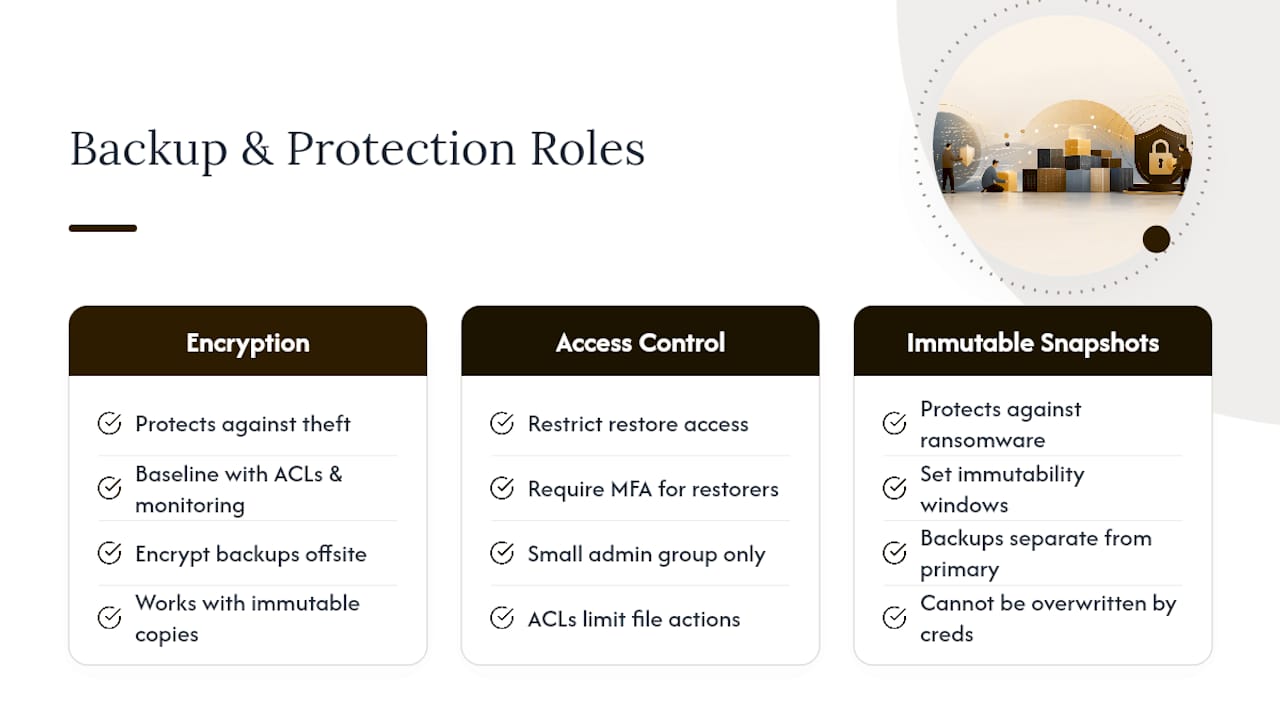 Backup & Protection Roles

Encryption

Protects against theft

Baseline with ACLs & monitoring

Encrypt backups offsite

Works with immutable copies

Access Control

Restrict restore access

Require MFA for restorers

Small admin group only

ACLs limit file actions

Immutable Snapshots

Protects against ransomware

Set immutability windows

Backups separate from primary

Cannot be overwritten by creds